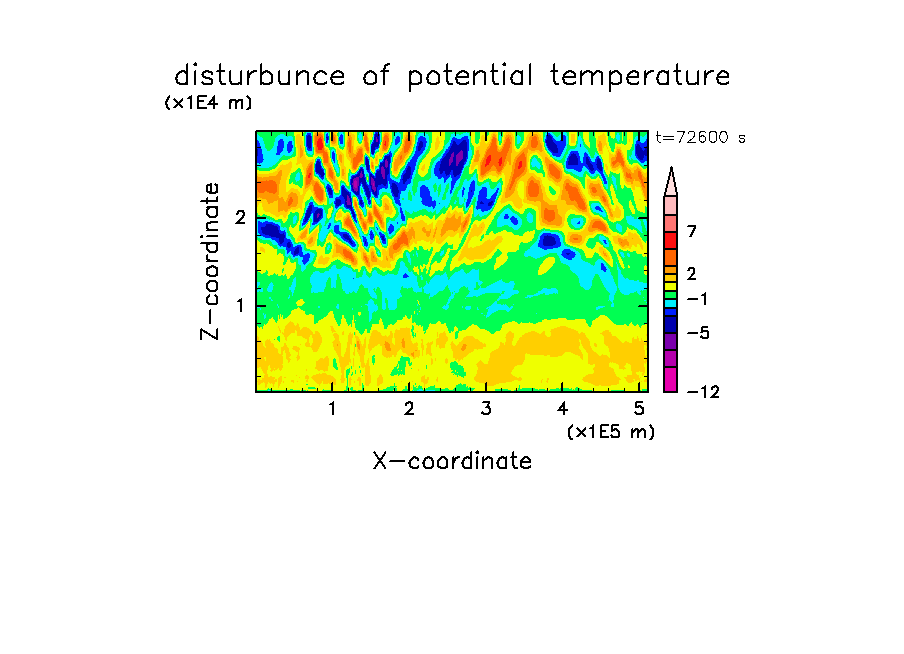 disturbunce of potential temperature

(x1E4 m)

t=72600 s

Z-coordinate

2

1

7

2

−1

−5

−12

1 2 3 4 5

(x1E5 m)

X-coordinate